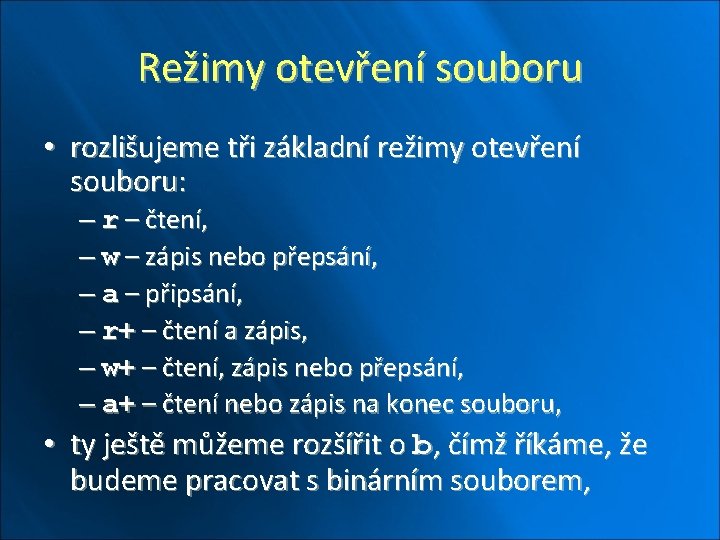 Režimy otevření souboru

• rozlišujeme tři základní režimy otevření souboru:
– r – čtení,
– w – zápis nebo přepsání,
– a – připsání,
– r+ – čtení a zápis,
– w+ – čtení, zápis nebo přepsání,
– a+ – čtení nebo zápis na konec souboru,

• ty ještě můžeme rozšířit o b, čímž říkáme, že budeme pracovat s binárním souborem,